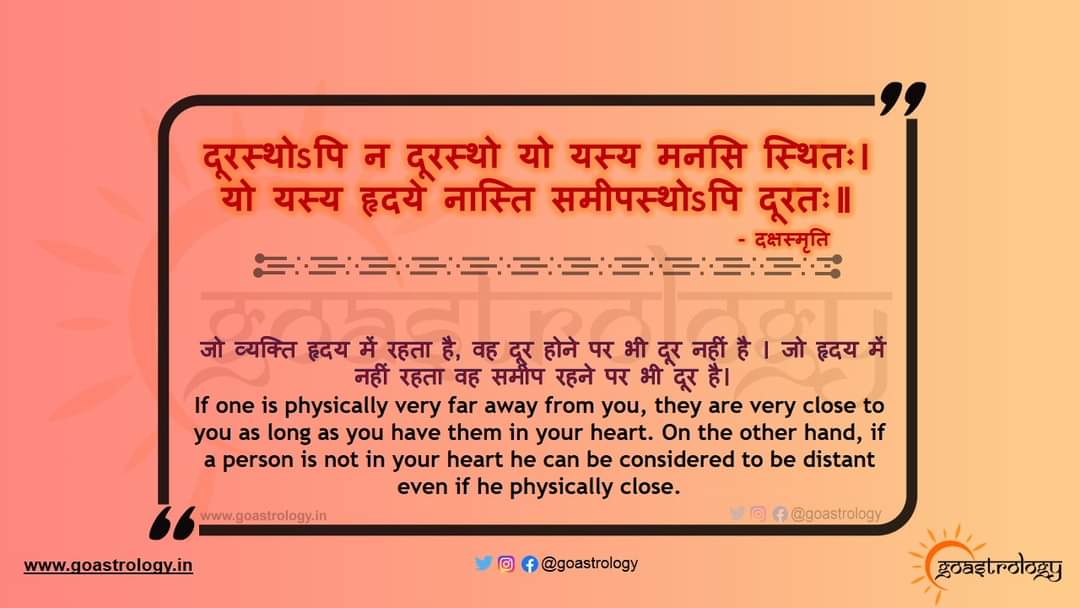 दूरस्थोऽपि न दूरस्थो यो यस्य मनसि स्थितः।
यो यस्य हृदये नास्ति समीपस्थोऽपि दूरतः॥

- दक्षस्मृति

goastrology

जो व्यक्ति हृदय में रहता है, वह दूर होने पर भी दूर नहीं है । जो हृदय में नहीं रहता वह समीप रहने पर भी दूर है।

If one is physically very far away from you, they are very close to you as long as you have them in your heart. On the other hand, if a person is not in your heart he can be considered to be distant even if he physically close.

www.goastrology.in

@goastrology

www.goastrology.in

@goastrology

goastrology